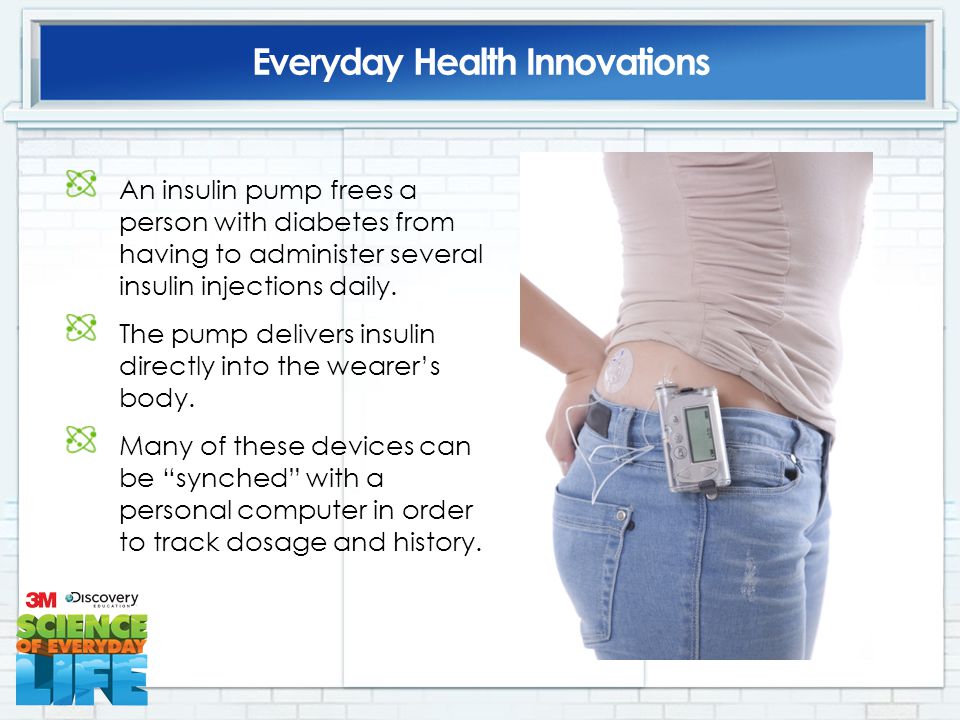 Everyday Health Innovations

An insulin pump frees a person with diabetes from having to administer several insulin injections daily.

The pump delivers insulin directly into the wearer's body.

Many of these devices can be "synched" with a personal computer in order to track dosage and history.

3M Discovery EDUCATION
SCIENCE OF EVERYDAY LIFE